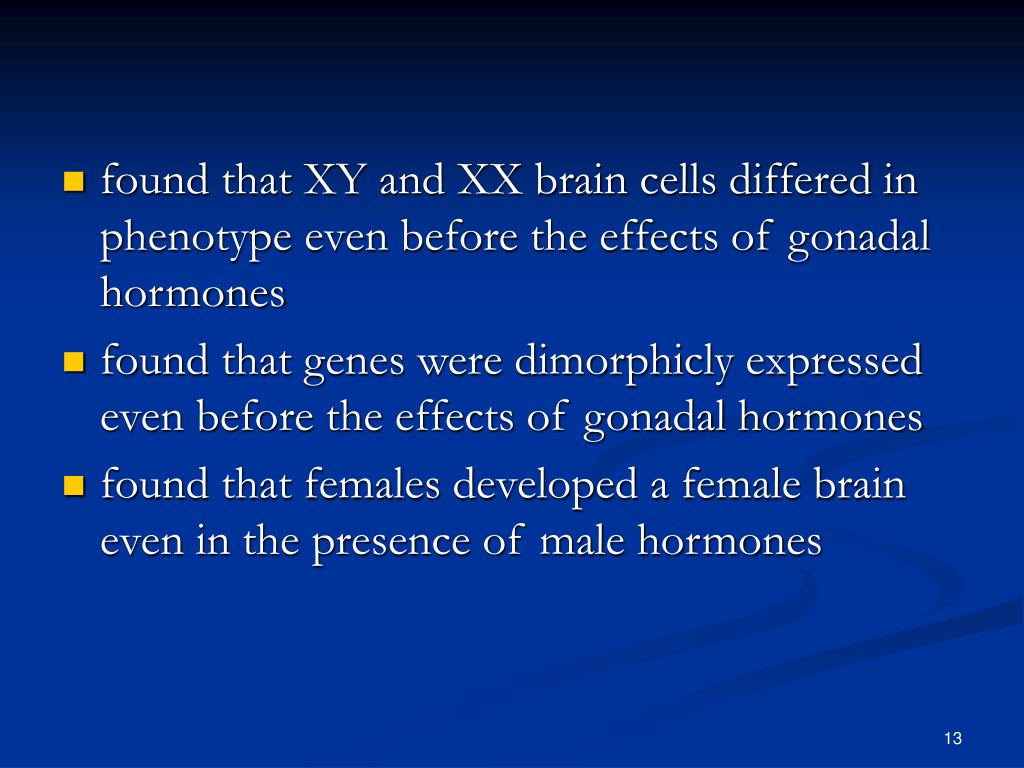 - found that XY and XX brain cells differed in phenotype even before the effects of gonadal hormones
- found that genes were dimorphicly expressed even before the effects of gonadal hormones
- found that females developed a female brain even in the presence of male hormones

13